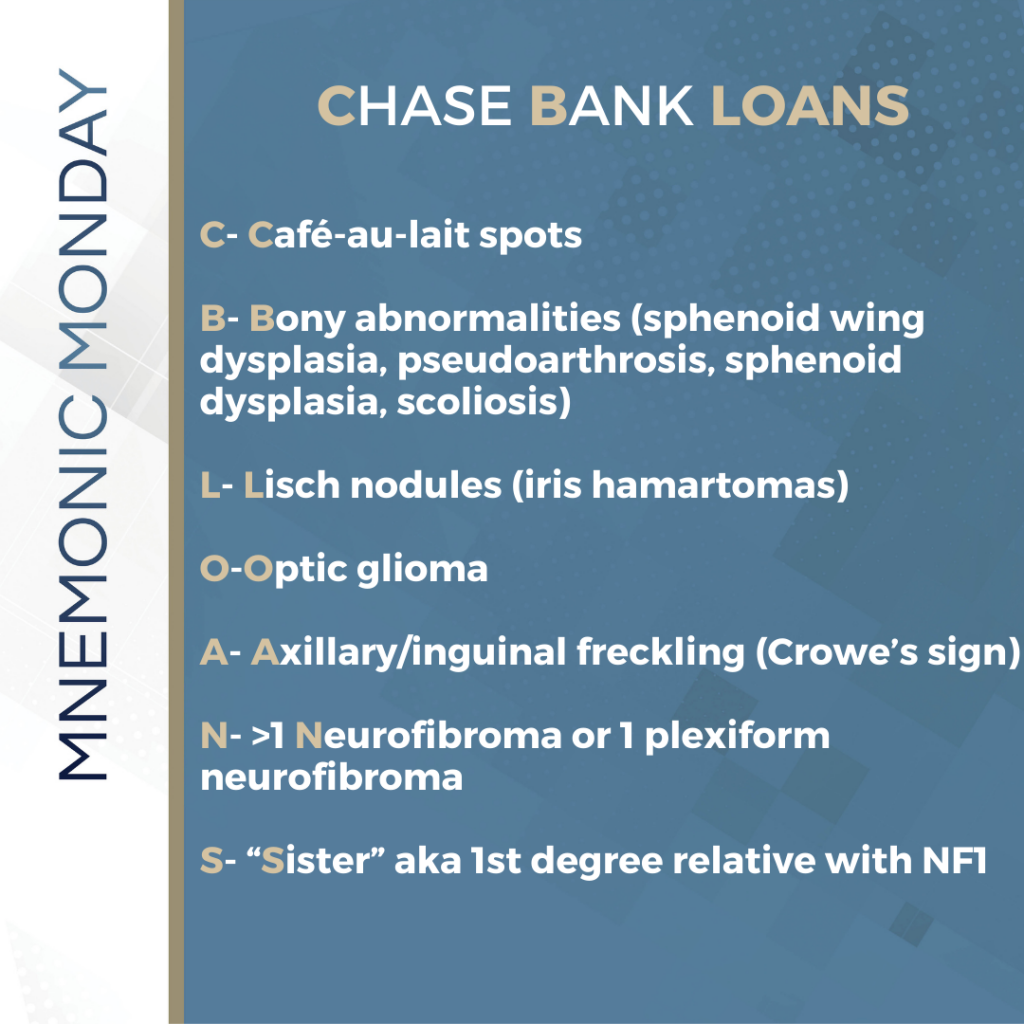 MNEMONIC MONDAY

CHASE BANK LOANS

C- Café-au-lait spots

B- Bony abnormalities (sphenoid wing dysplasia, pseudoarthrosis, sphenoid dysplasia, scoliosis)

L- Lisch nodules (iris hamartomas)

O-Optic glioma

A- Axillary/inguinal freckling (Crowe's sign)

N- >1 Neurofibroma or 1 plexiform neurofibroma

S- "Sister" aka 1st degree relative with NF1